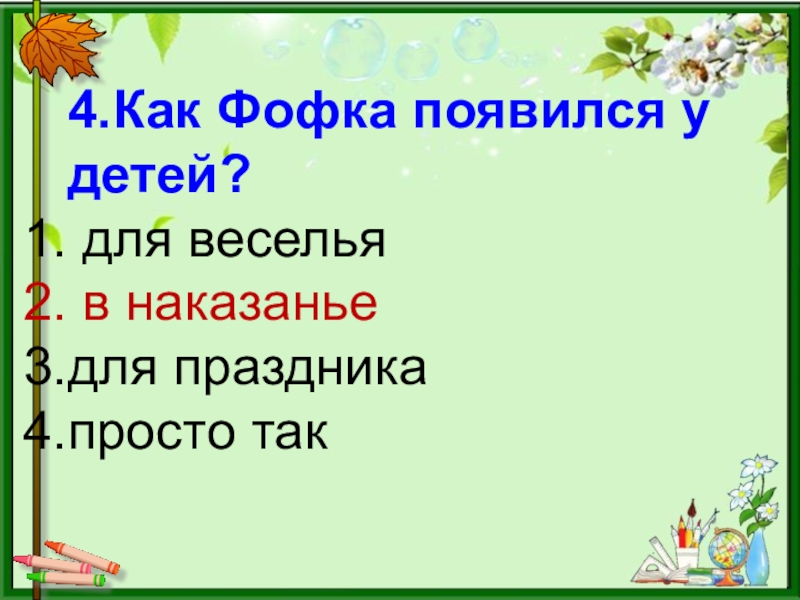 4.Как Фофка появился у детей?

1. для веселья
2. в наказанье
3.для праздника
4.просто так